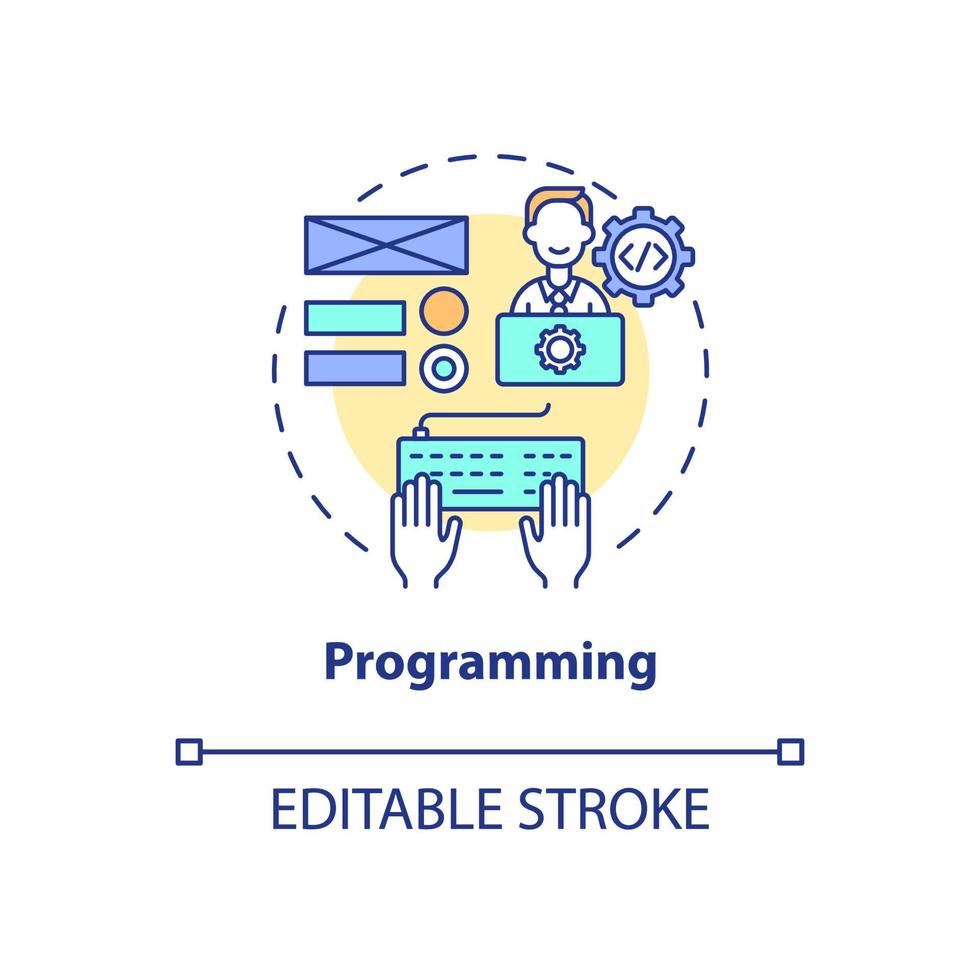 </>

Programming

EDITABLE STROKE